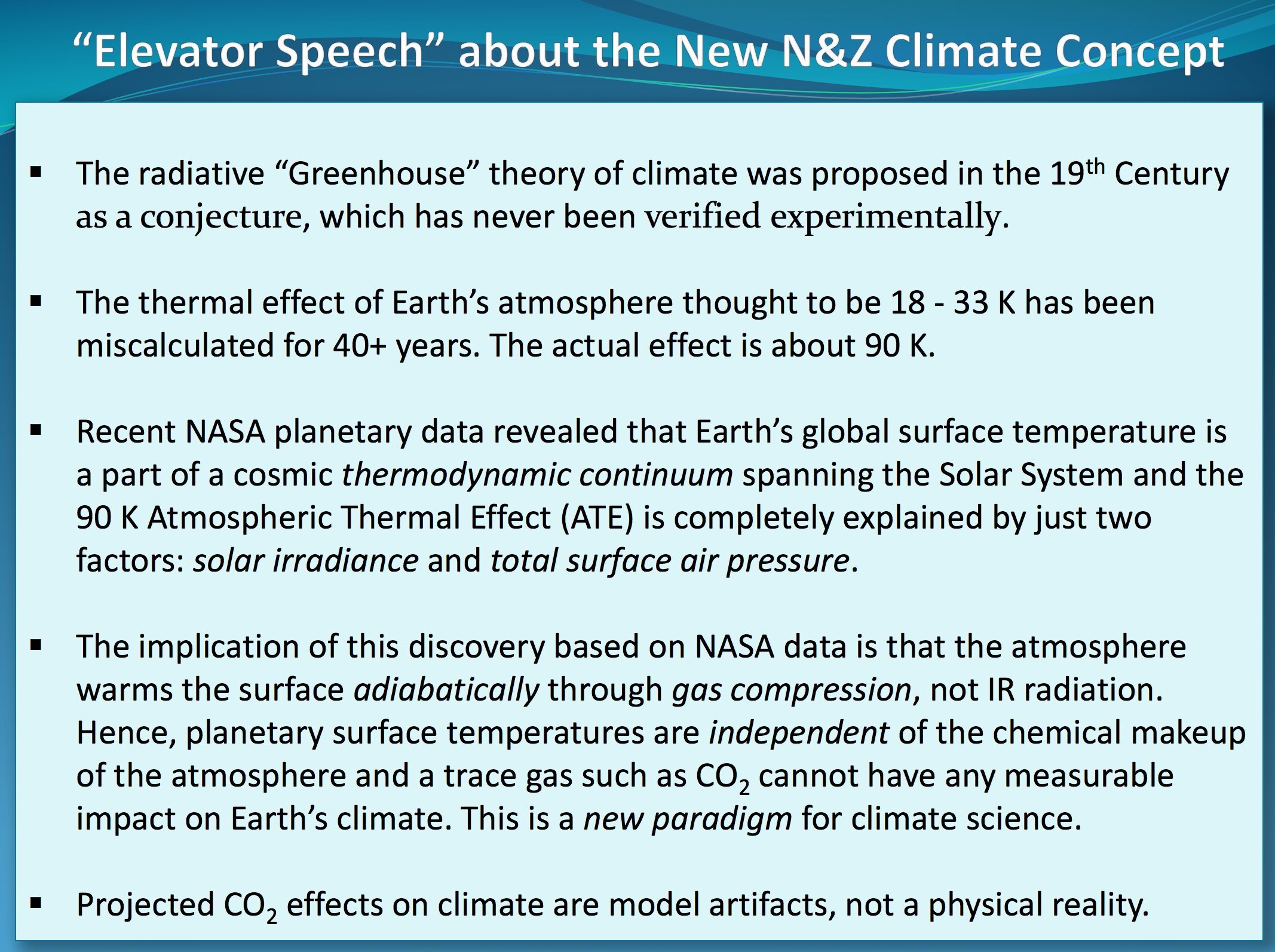 “Elevator Speech” about the New N&Z Climate Concept

▪ The radiative “Greenhouse” theory of climate was proposed in the 19th Century as a conjecture, which has never been verified experimentally.

▪ The thermal effect of Earth’s atmosphere thought to be 18 - 33 K has been miscalculated for 40+ years. The actual effect is about 90 K.

▪ Recent NASA planetary data revealed that Earth’s global surface temperature is a part of a cosmic thermodynamic continuum spanning the Solar System and the 90 K Atmospheric Thermal Effect (ATE) is completely explained by just two factors: solar irradiance and total surface air pressure.

▪ The implication of this discovery based on NASA data is that the atmosphere warms the surface adiabatically through gas compression, not IR radiation. Hence, planetary surface temperatures are independent of the chemical makeup of the atmosphere and a trace gas such as $CO_2$ cannot have any measurable impact on Earth’s climate. This is a new paradigm for climate science.

▪ Projected $CO_2$ effects on climate are model artifacts, not a physical reality.